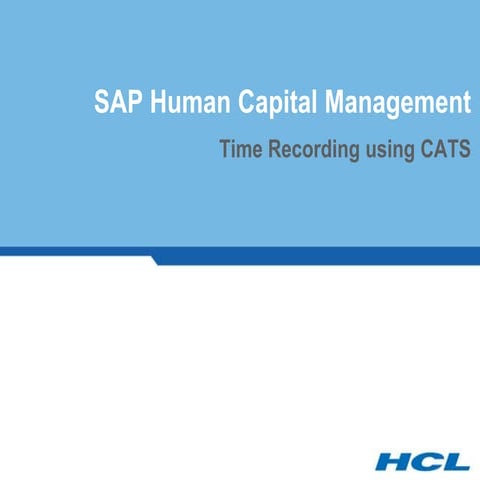 SAP Human Capital Management

Time Recording using CATS

HCL